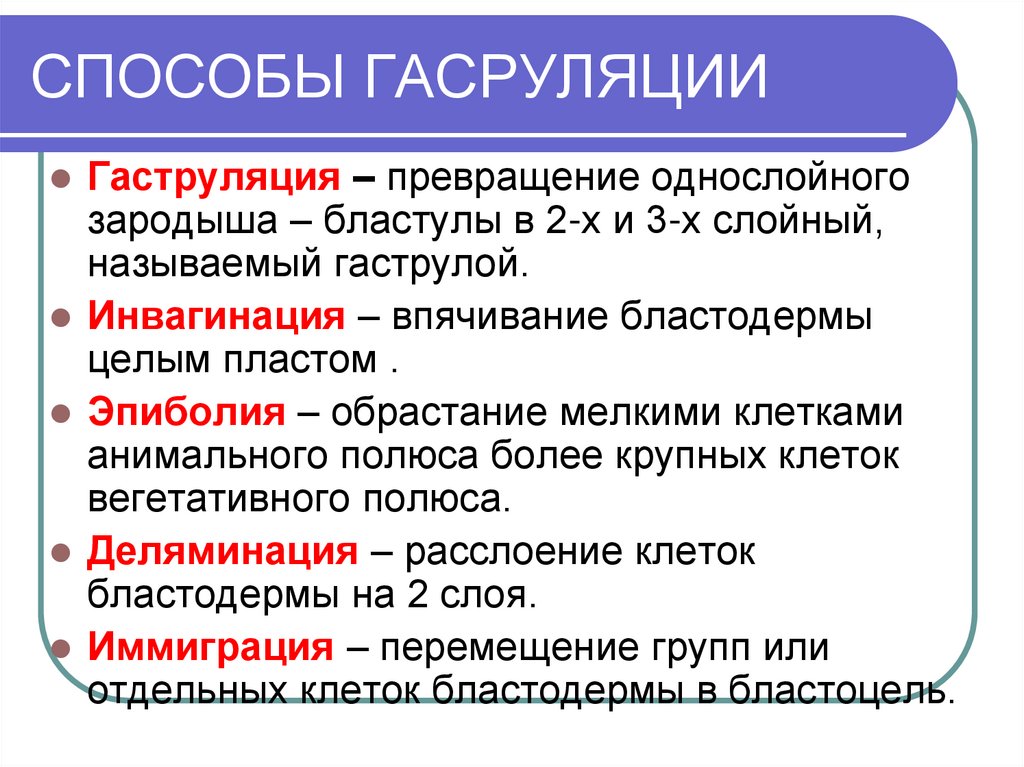 СПОСОБЫ ГАСРУЛЯЦИИ

Гаструляция – превращение однослойного зародыша – бластулы в 2-х и 3-х слойный, называемый гаструлой.

Инвагинация – впячивание бластодермы целым пластом .

Эпиболия – обрастание мелкими клетками анимального полюса более крупных клеток вегетативного полюса.

Деляминация – расслоение клеток бластодермы на 2 слоя.

Иммиграция – перемещение групп или отдельных клеток бластодермы в бластоцель.